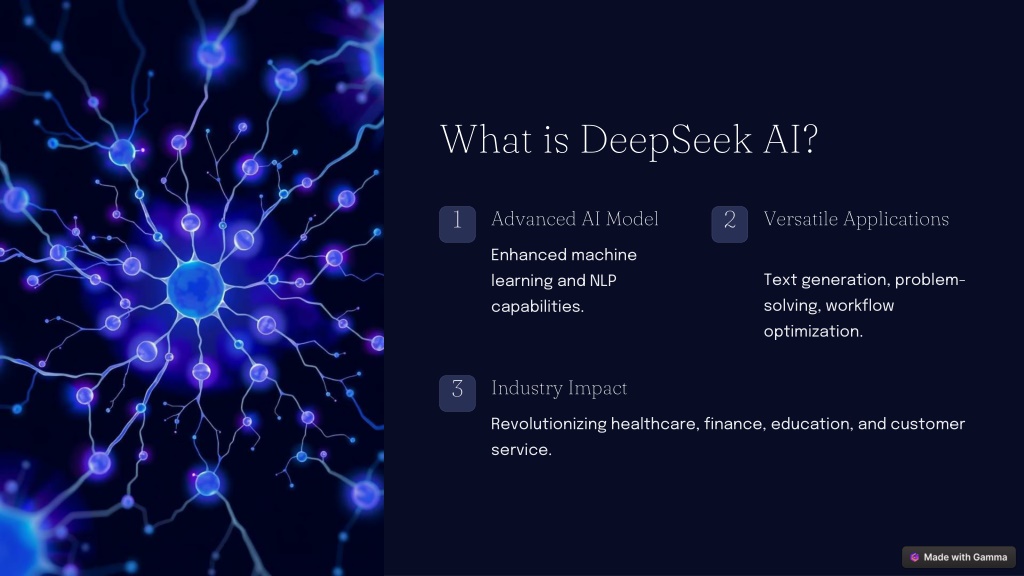 What is DeepSeek AI?

1

Advanced AI Model

Enhanced machine learning and NLP capabilities.

2

Versatile Applications

Text generation, problem-solving, workflow optimization.

3

Industry Impact

Revolutionizing healthcare, finance, education, and customer service.

Made with Gamma